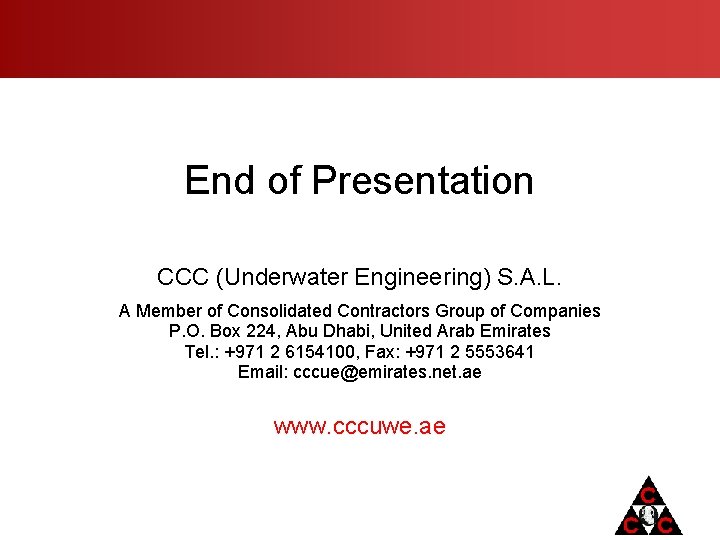 End of Presentation

CCC (Underwater Engineering) S.A.L.

A Member of Consolidated Contractors Group of Companies
P.O. Box 224, Abu Dhabi, United Arab Emirates
Tel.: +971 2 6154100, Fax: +971 2 5553641
Email: cccue@emirates.net.ae

www.cccuwe.ae

C
C C